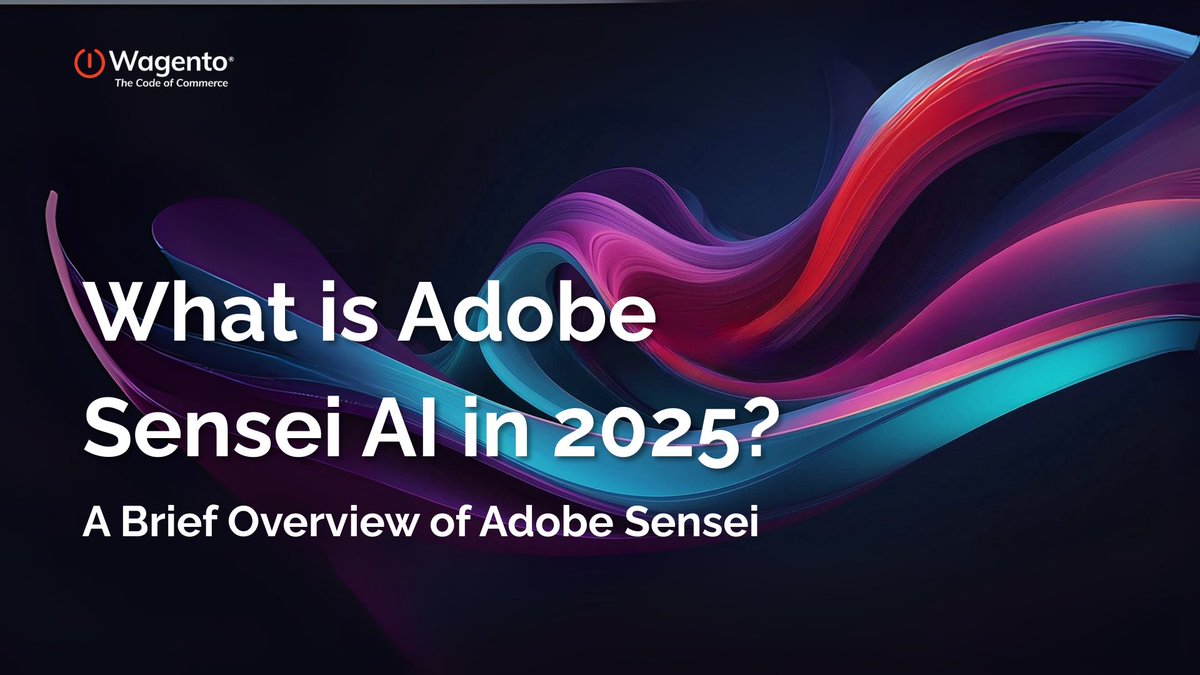 Wagento®
The Code of Commerce

What is Adobe Sensei AI in 2025?

A Brief Overview of Adobe Sensei